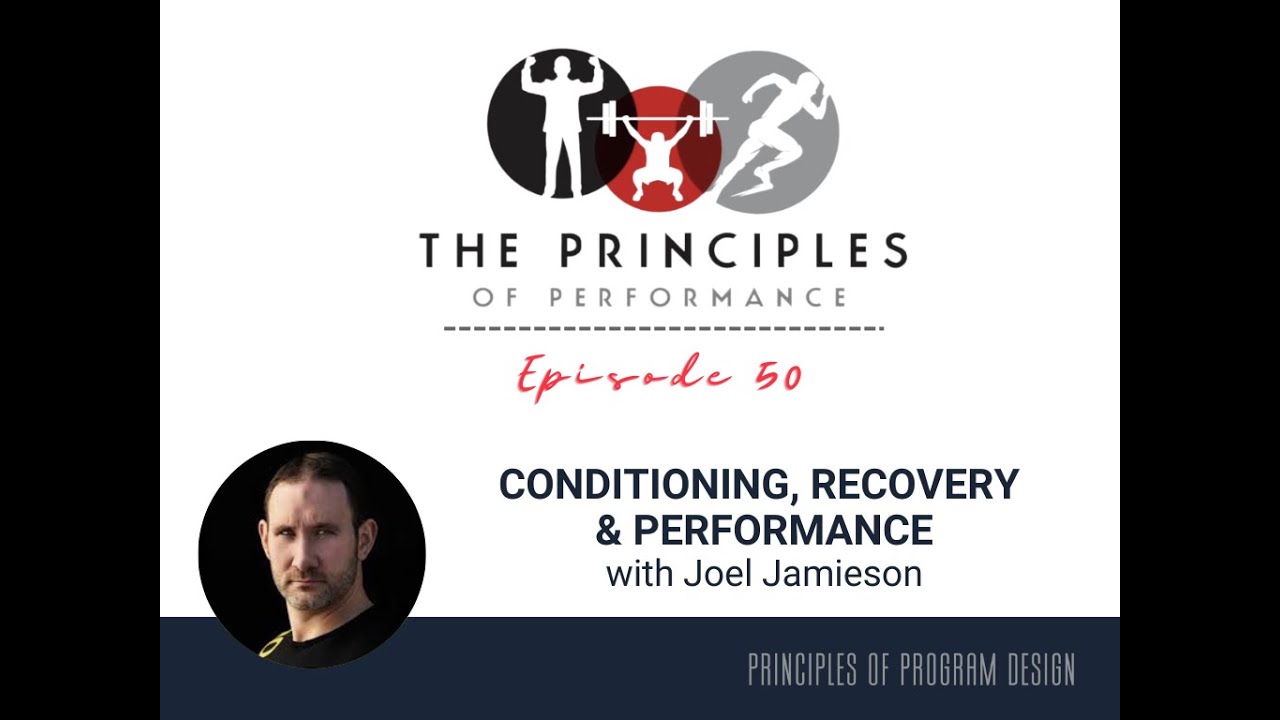 THE PRINCIPLES
OF PERFORMANCE

Episode 50

CONDITIONING, RECOVERY & PERFORMANCE
with Joel Jamieson

PRINCIPLES OF PROGRAM DESIGN